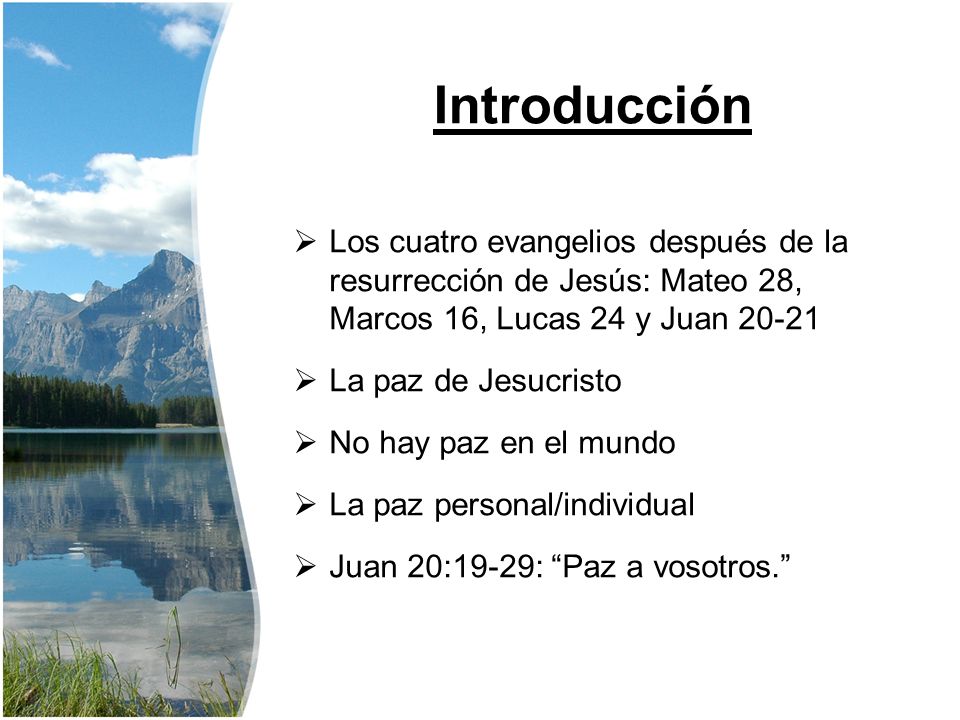 Introducción

➢ Los cuatro evangelios después de la resurrección de Jesús: Mateo 28, Marcos 16, Lucas 24 y Juan 20-21

➢ La paz de Jesucristo

➢ No hay paz en el mundo

➢ La paz personal/individual

➢ Juan 20:19-29: “Paz a vosotros.”